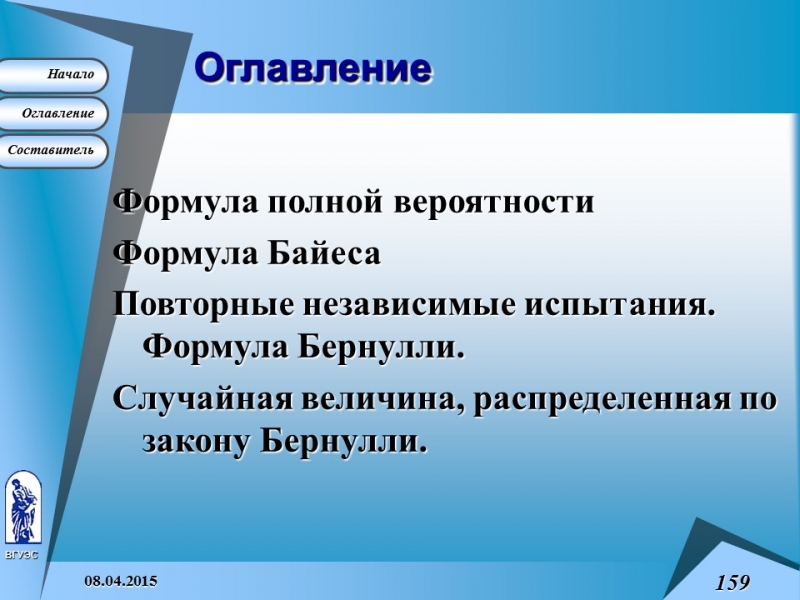 Начало

Оглавление

Составитель

Оглавление

Формула полной вероятности

Формула Байеса

Повторные независимые испытания. Формула Бернулли.

Случайная величина, распределенная по закону Бернулли.

ВГУЭС

08.04.2015

159